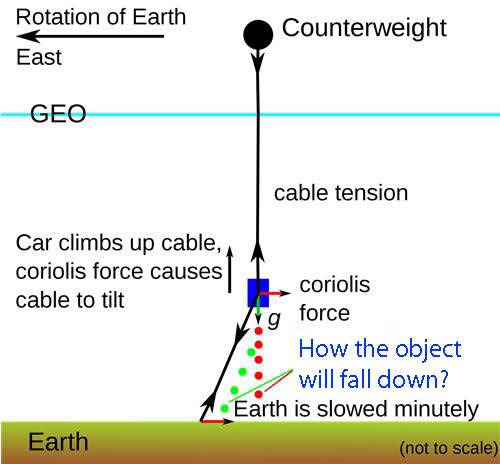 Rotation of Earth

East

Counterweight

GEO

cable tension

Car climbs up cable, coriolis force causes cable to tilt

coriolis force

g

How the object will fall down?

Earth is slowed minutely

Earth

(not to scale)